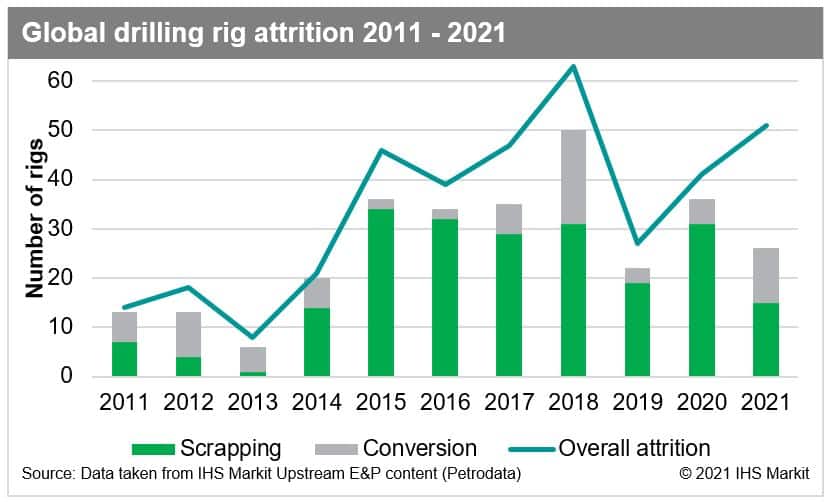 Global drilling rig attrition 2011 - 2021

Number of rigs

60
50
40
30
20
10
0

2011 2012 2013 2014 2015 2016 2017 2018 2019 2020 2021

Scrapping Conversion Overall attrition

Source: Data taken from IHS Markit Upstream E&P content (Petrodata) © 2021 IHS Markit